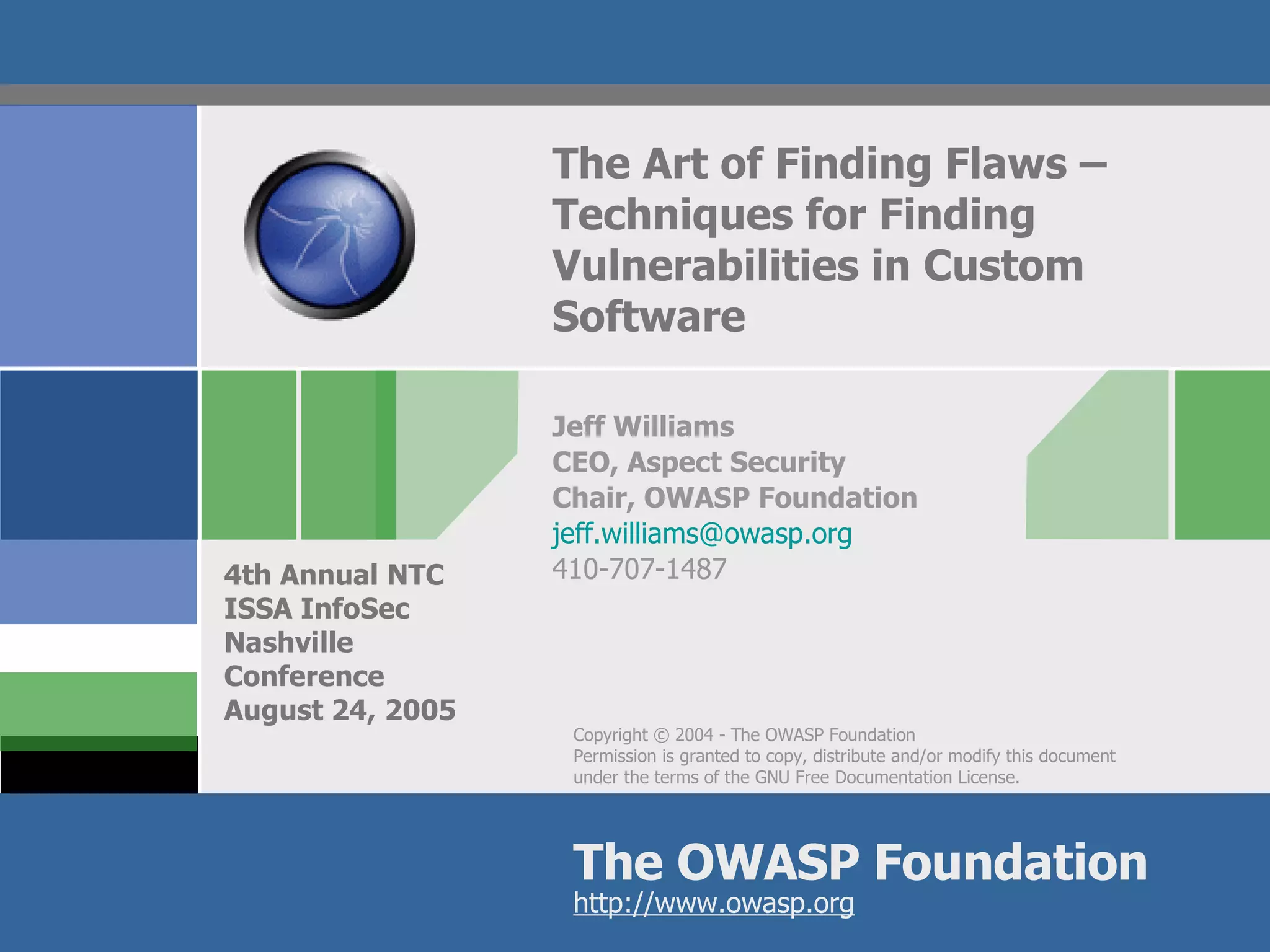 The Art of Finding Flaws – Techniques for Finding Vulnerabilities in Custom Software

Jeff Williams
CEO, Aspect Security
Chair, OWASP Foundation
jeff.williams@owasp.org
410-707-1487

4th Annual NTC ISSA InfoSec Nashville Conference
August 24, 2005

Copyright © 2004 - The OWASP Foundation
Permission is granted to copy, distribute and/or modify this document under the terms of the GNU Free Documentation License.

The OWASP Foundation
http://www.owasp.org